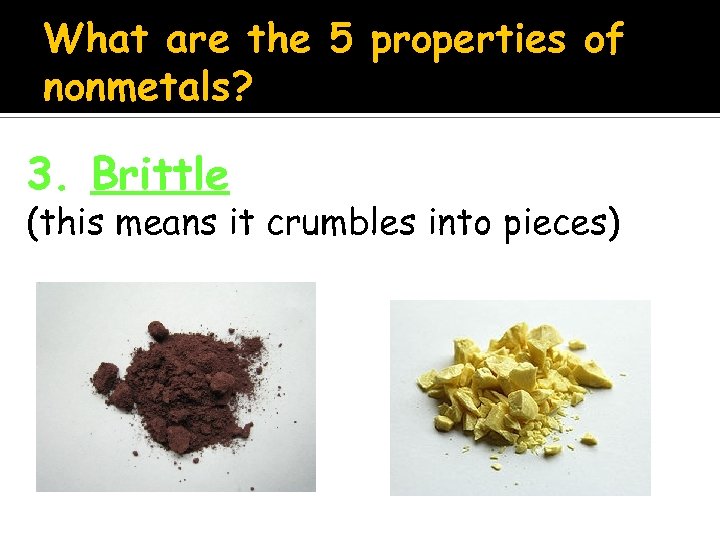 What are the 5 properties of nonmetals?

3. Brittle
(this means it crumbles into pieces)